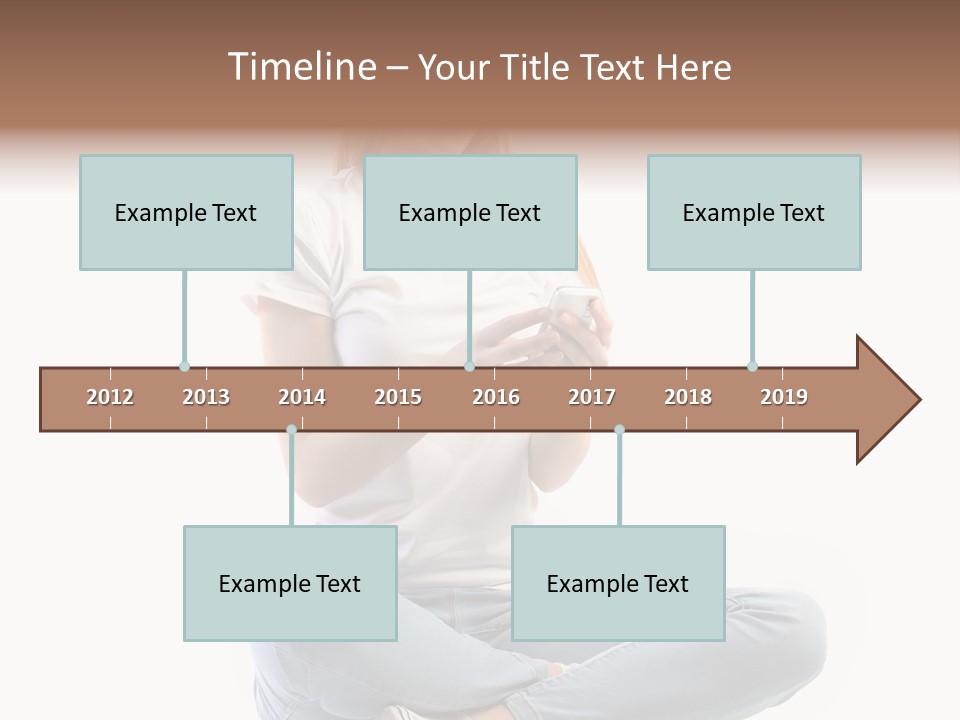 Timeline – Your Title Text Here

Example Text

Example Text

Example Text

2012 2013 2014 2015 2016 2017 2018 2019

Example Text

Example Text